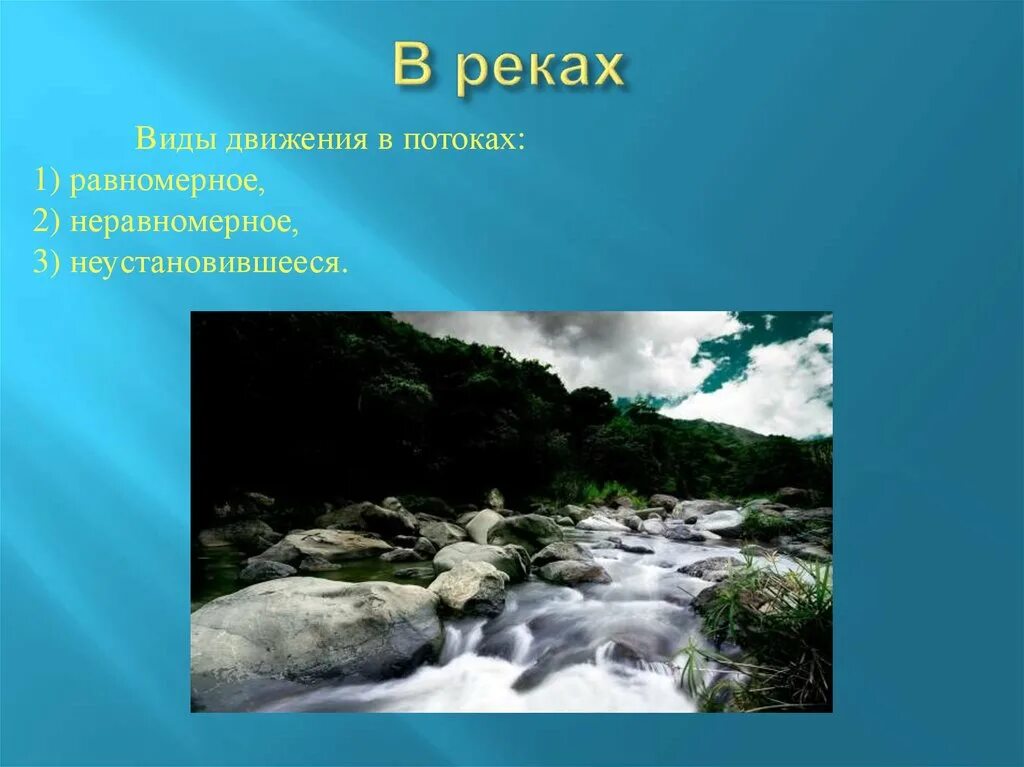 В реках

Виды движения в потоках:
1) равномерное,
2) неравномерное,
3) неустановившееся.